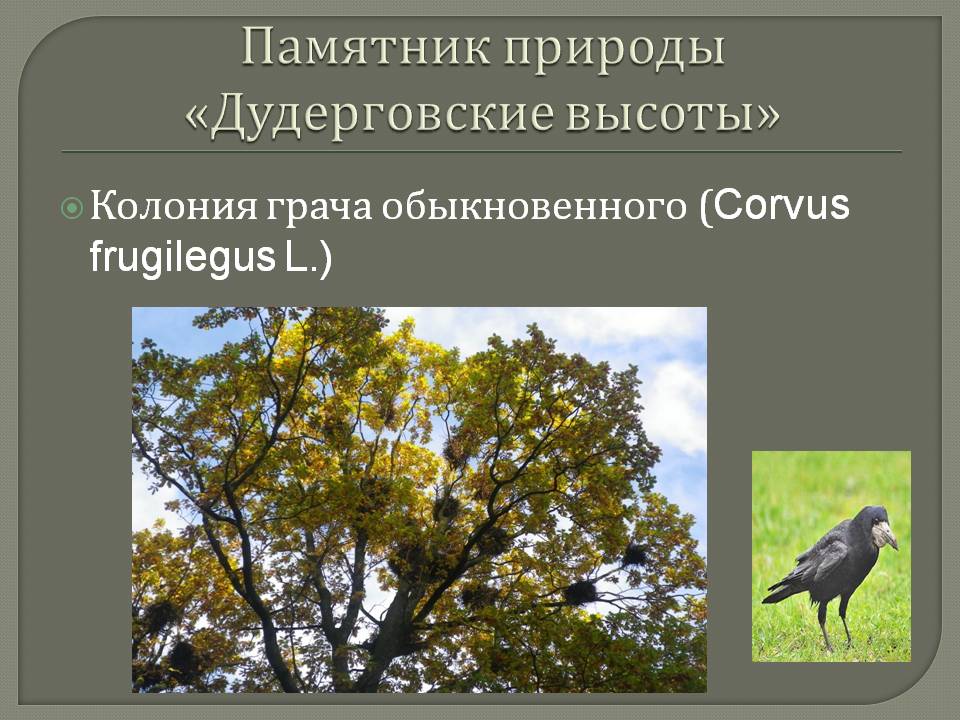 Памятник природы «Дудерговские высоты»

Колония грача обыкновенного (Corvus frugilegus L.)